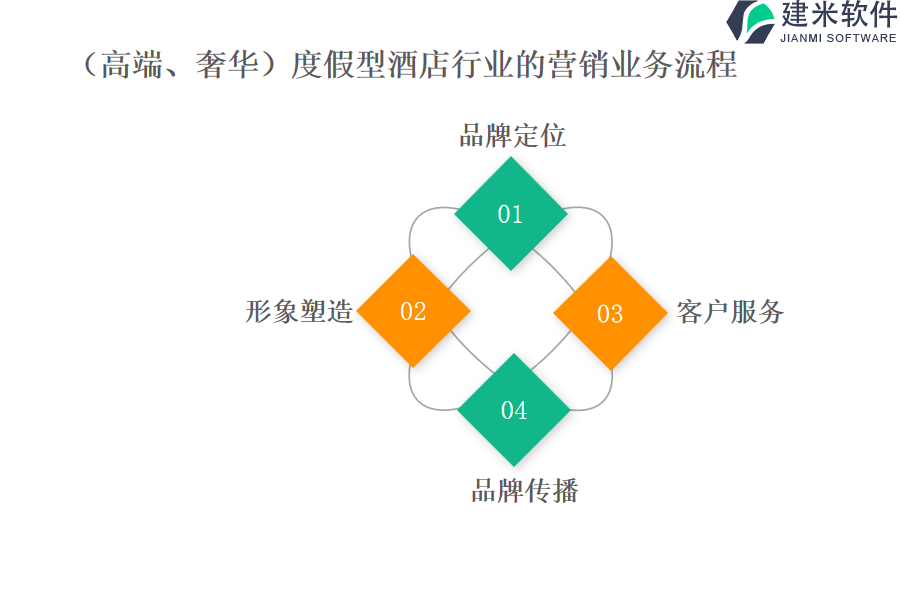 建米软件
JIANMI SOFTWARE

（高端、奢华）度假型酒店行业的营销业务流程

品牌定位

01

形象塑造

02

03

客户服务

04

品牌传播